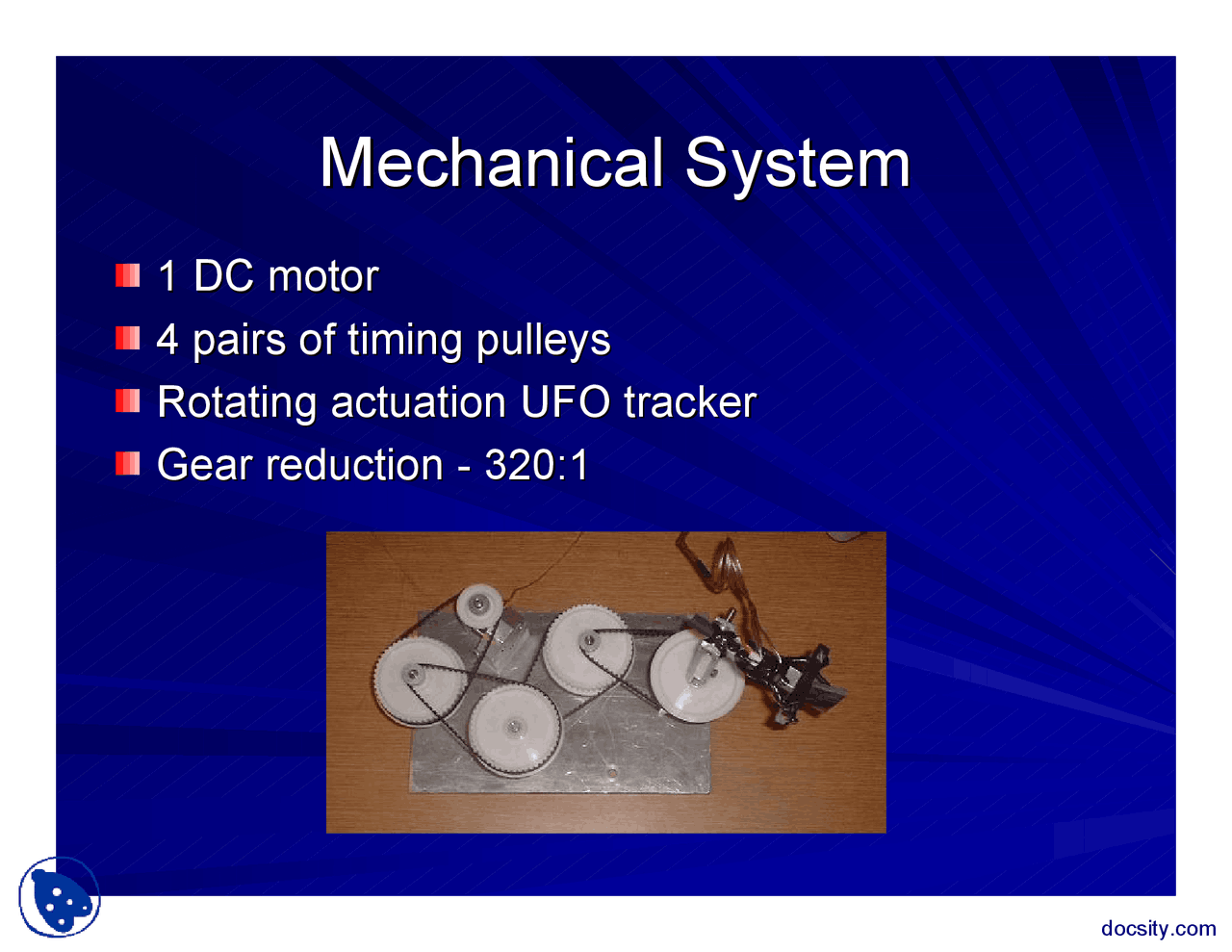 Mechanical System

1 DC motor
4 pairs of timing pulleys
Rotating actuation UFO tracker
Gear reduction - 320:1

docsity.com